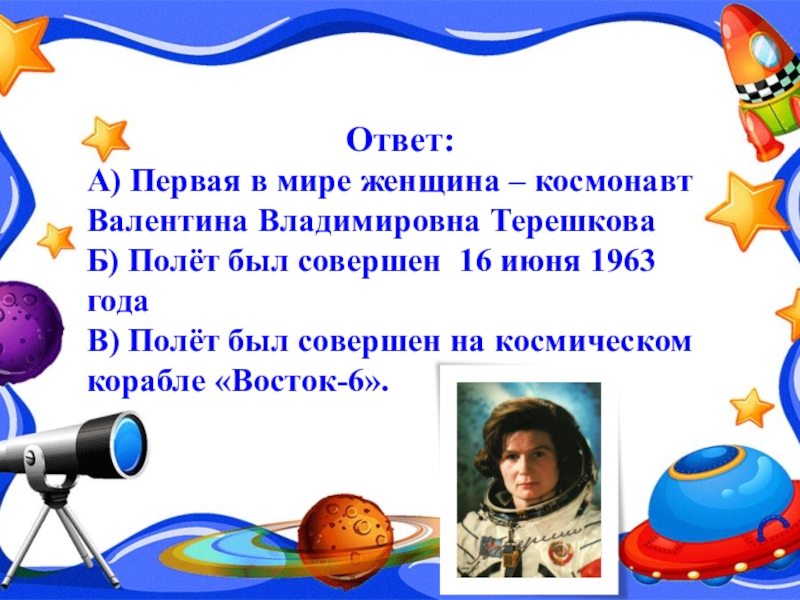 Ответ:
А) Первая в мире женщина – космонавт Валентина Владимировна Терешкова
Б) Полёт был совершен 16 июня 1963 года
В) Полёт был совершен на космическом корабле «Восток-6».